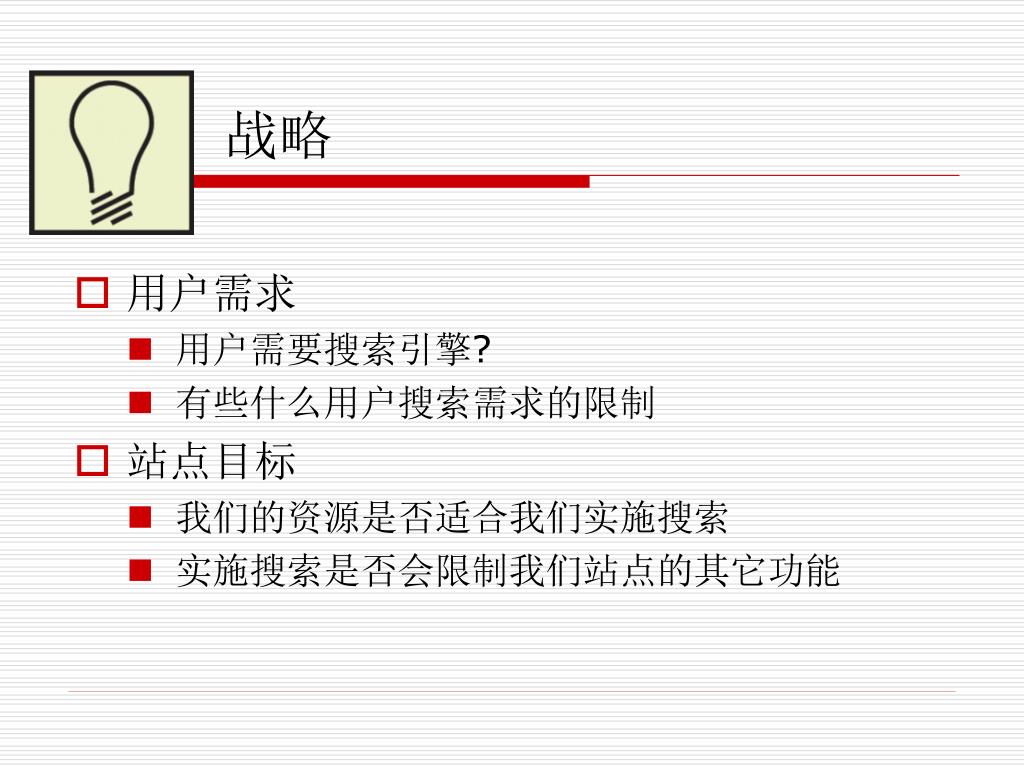 战略

用户需求

用户需要搜索引擎?

有些什么用户搜索需求的限制

站点目标

我们的资源是否适合我们实施搜索

实施搜索是否会限制我们站点的其它功能